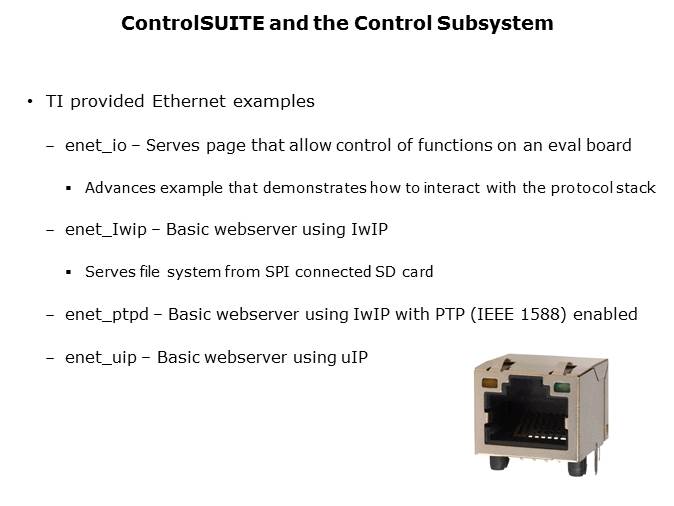 ControlSUITE and the Control Subsystem

• TI provided Ethernet examples

– enet_io – Serves page that allow control of functions on an eval board

▪ Advances example that demonstrates how to interact with the protocol stack

– enet_Iwip – Basic webserver using IwIP

▪ Serves file system from SPI connected SD card

– enet_ptpd – Basic webserver using IwIP with PTP (IEEE 1588) enabled

– enet_uip – Basic webserver using uIP